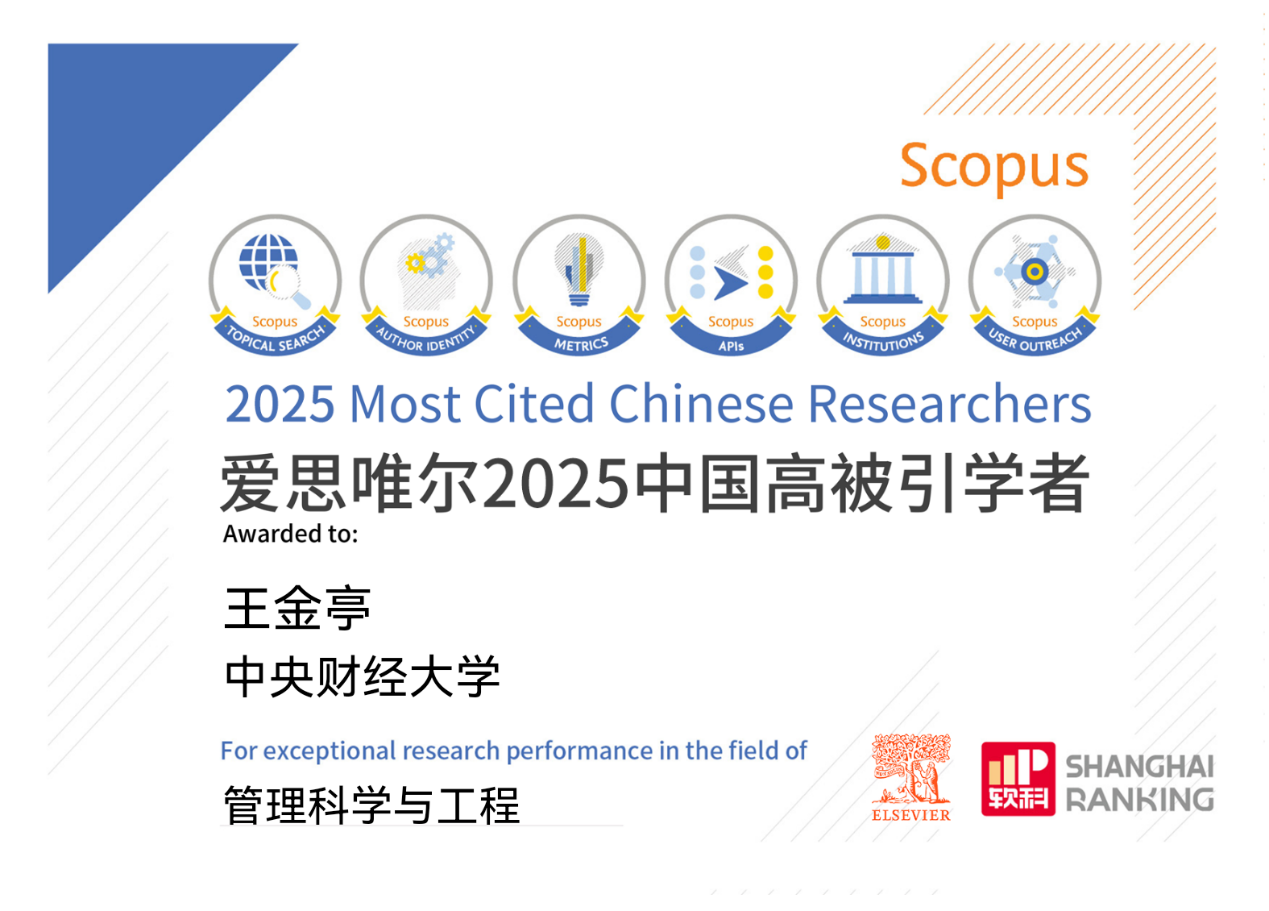 Scopus

Scopus TOPICAL SEARCH
Scopus AUTHOR IDENTITY
Scopus METRICS
Scopus APIs
Scopus INSTITUTIONS
Scopus USER OUTREACH

2025 Most Cited Chinese Researchers
爱思唯尔2025中国高被引学者
Awarded to:

王金亭
中央财经大学

For exceptional research performance in the field of
管理科学与工程

ELSEVIER
软科 SHANGHAI RANKING